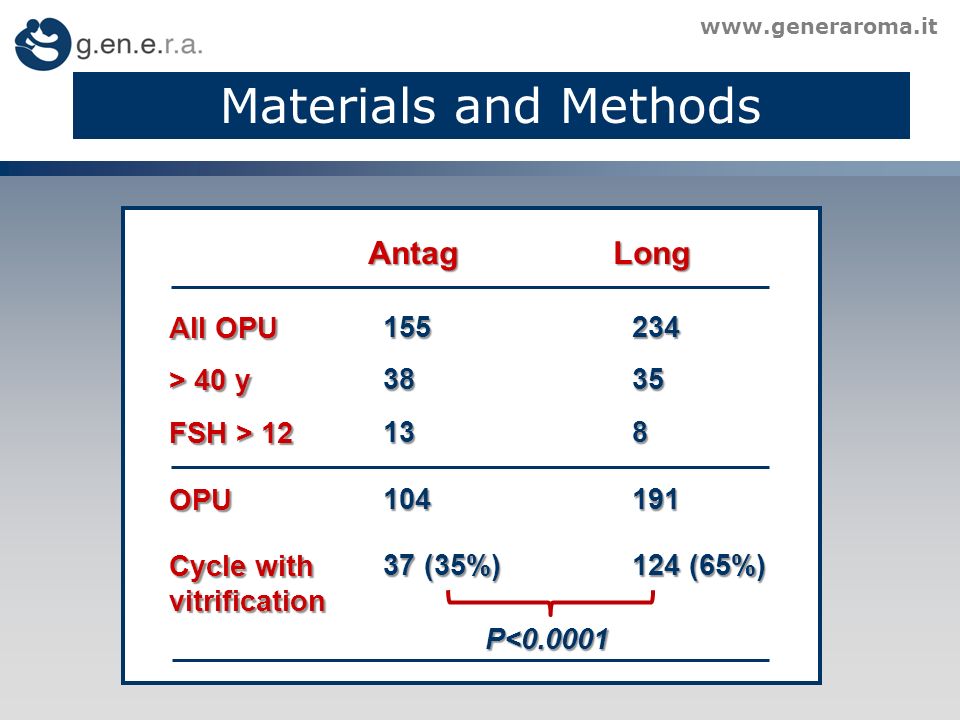 g.en.e.r.a.

www.generaroma.it

Materials and Methods

|  | Antag | Long |
|---|---|---|
| All OPU | 155 | 234 |
| > 40 y | 38 | 35 |
| FSH > 12 | 13 | 8 |
| OPU | 104 | 191 |
| Cycle with vitrification | 37 (35%) | 124 (65%) |

P<0.0001